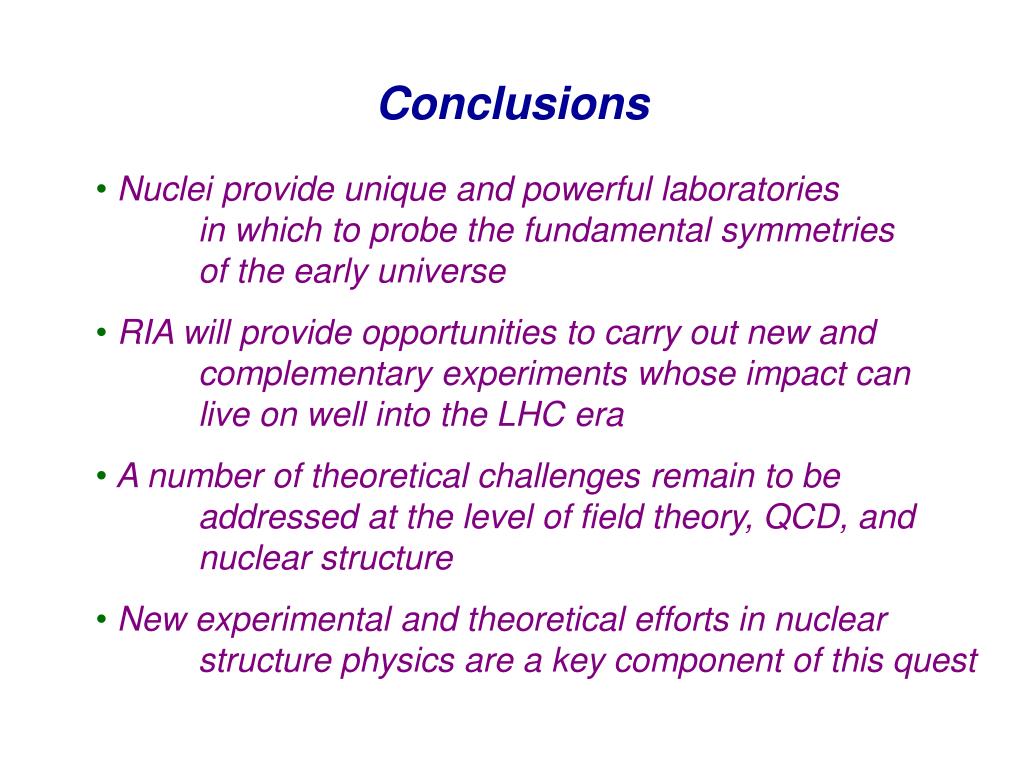 Conclusions

• Nuclei provide unique and powerful laboratories in which to probe the fundamental symmetries of the early universe

• RIA will provide opportunities to carry out new and complementary experiments whose impact can live on well into the LHC era

• A number of theoretical challenges remain to be addressed at the level of field theory, QCD, and nuclear structure

• New experimental and theoretical efforts in nuclear structure physics are a key component of this quest